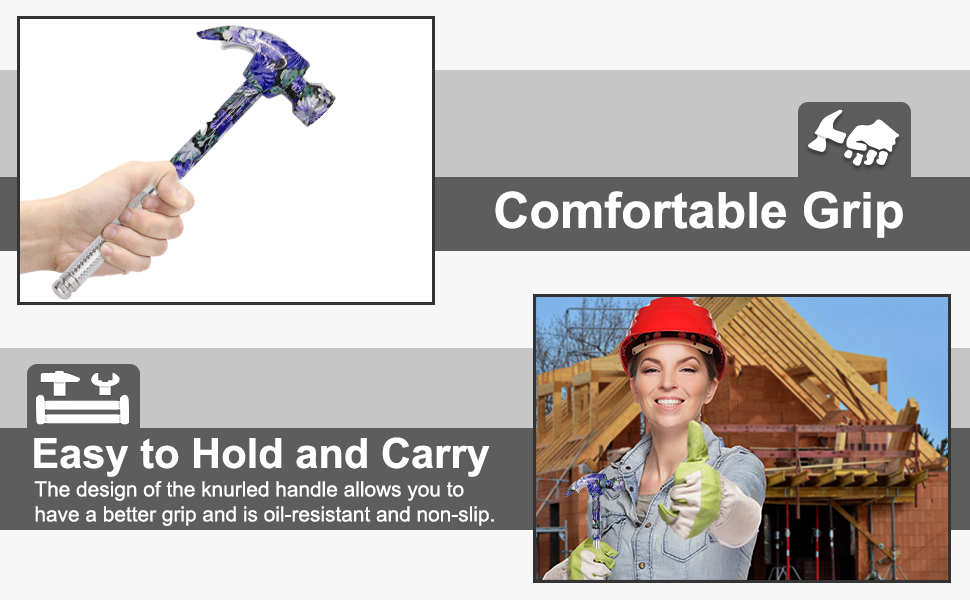 Comfortable Grip

Easy to Hold and Carry

The design of the knurled handle allows you to have a better grip and is oil-resistant and non-slip.